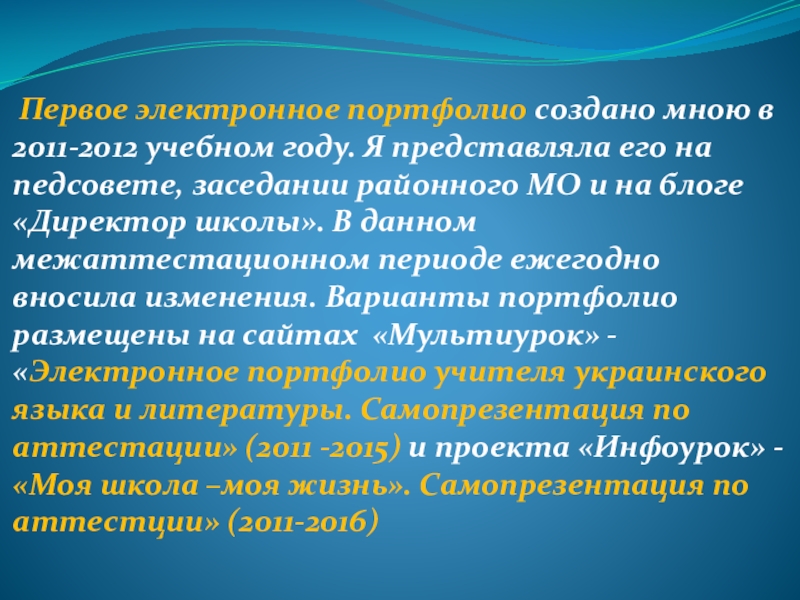 Первое электронное портфолио создано мною в 2011-2012 учебном году. Я представляла его на педсовете, заседании районного МО и на блоге «Директор школы». В данном межаттестационном периоде ежегодно вносила изменения. Варианты портфолио размещены на сайтах «Мультиурок» - «Электронное портфолио учителя украинского языка и литературы. Самопрезентация по аттестации» (2011 -2015) и проекта «Инфоурок» - «Моя школа –моя жизнь». Самопрезентация по аттестции» (2011-2016)